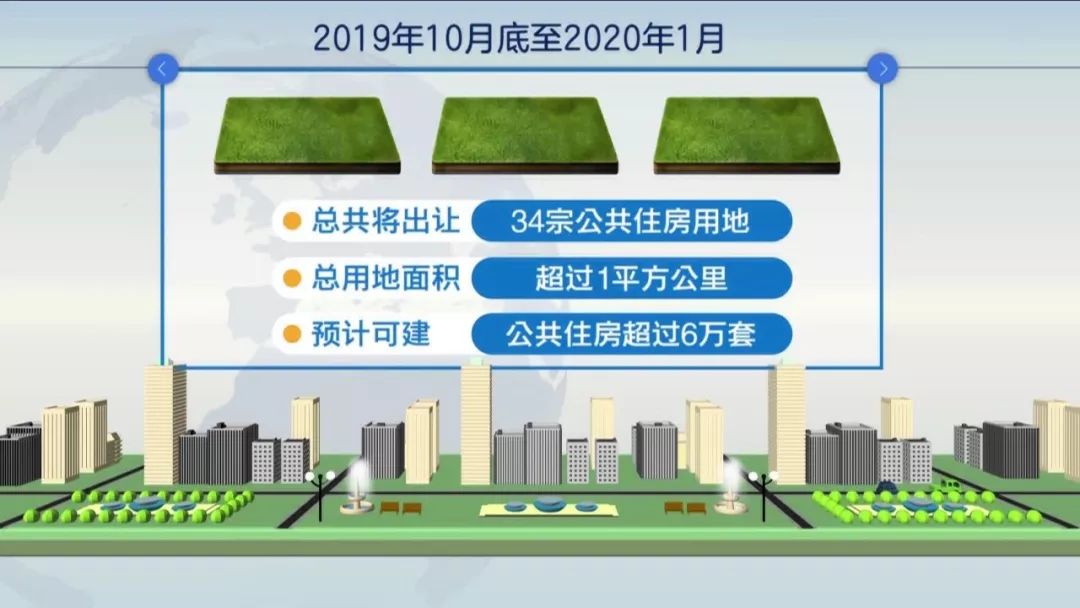 2019年10月底至2020年1月

总共将出让 34宗公共住房用地

总用地面积 超过1平方公里

预计可建 公共住房超过6万套